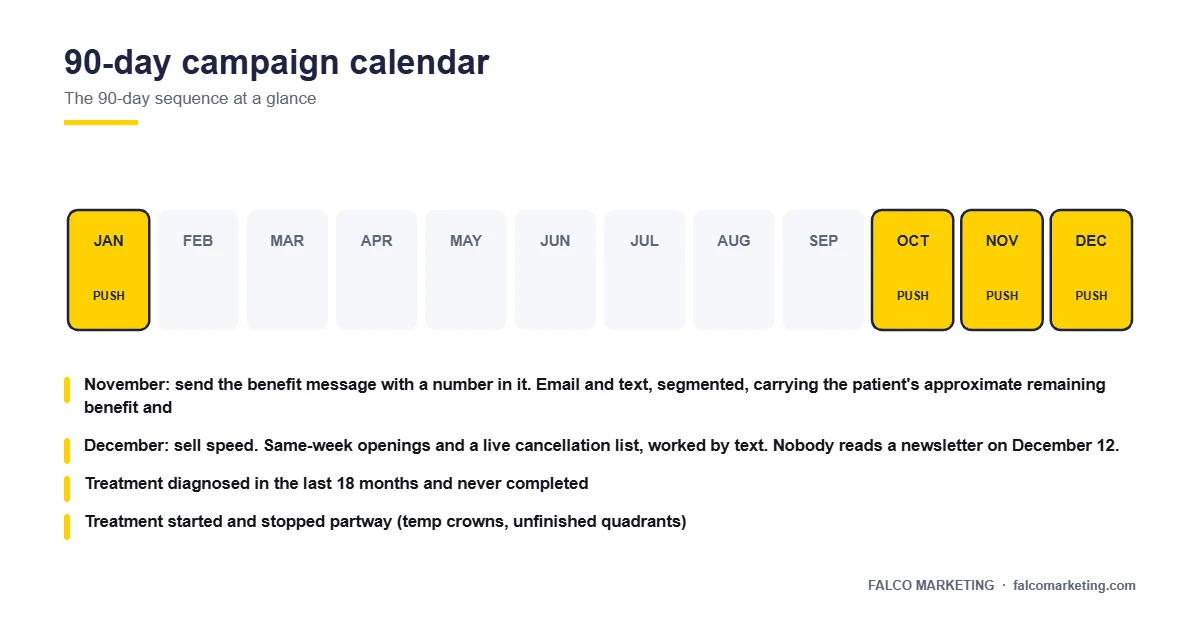 90-day campaign calendar

The 90-day sequence at a glance

JAN
PUSH

FEB

MAR

APR

MAY

JUN

JUL

AUG

SEP

OCT
PUSH

NOV
PUSH

DEC
PUSH

November: send the benefit message with a number in it. Email and text, segmented, carrying the patient's approximate remaining benefit and

December: sell speed. Same-week openings and a live cancellation list, worked by text. Nobody reads a newsletter on December 12.

Treatment diagnosed in the last 18 months and never completed

Treatment started and stopped partway (temp crowns, unfinished quadrants)

FALCO MARKETING · falcomarketing.com